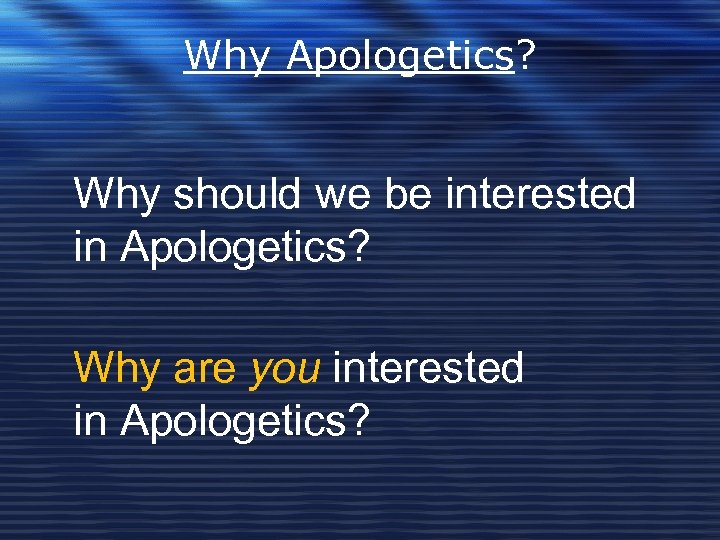 Why Apologetics?

Why should we be interested in Apologetics?

Why are you interested in Apologetics?